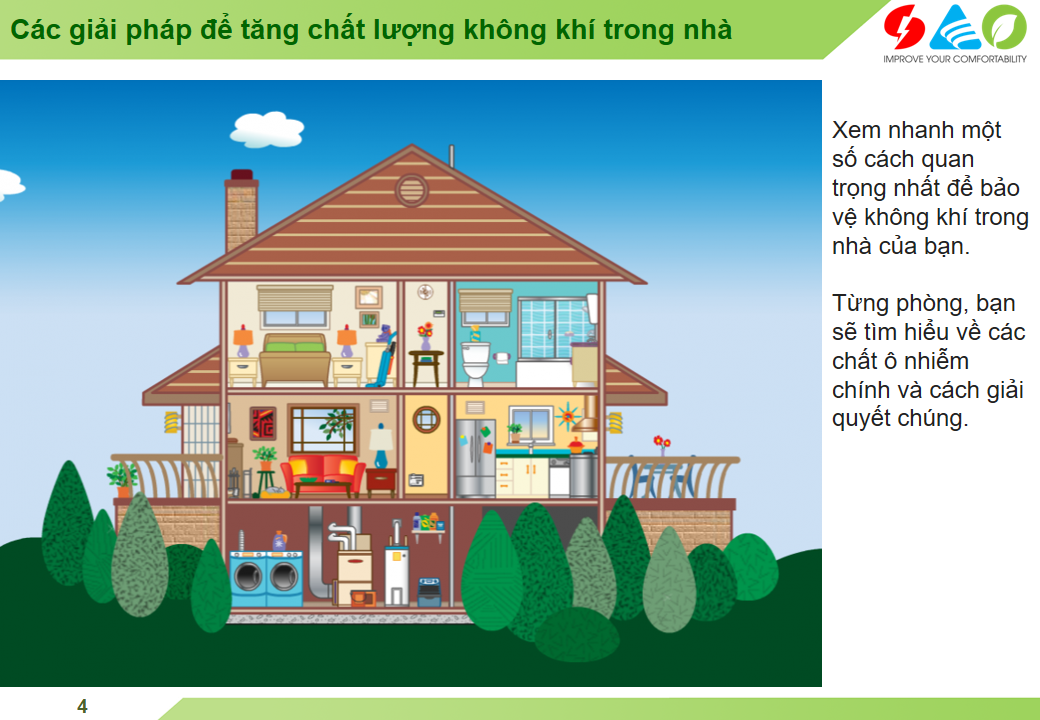 Các giải pháp để tăng chất lượng không khí trong nhà

IMPROVE YOUR COMFORTABILITY

Xem nhanh một số cách quan trọng nhất để bảo vệ không khí trong nhà của bạn.

Từng phòng, bạn sẽ tìm hiểu về các chất ô nhiễm chính và cách giải quyết chúng.

4